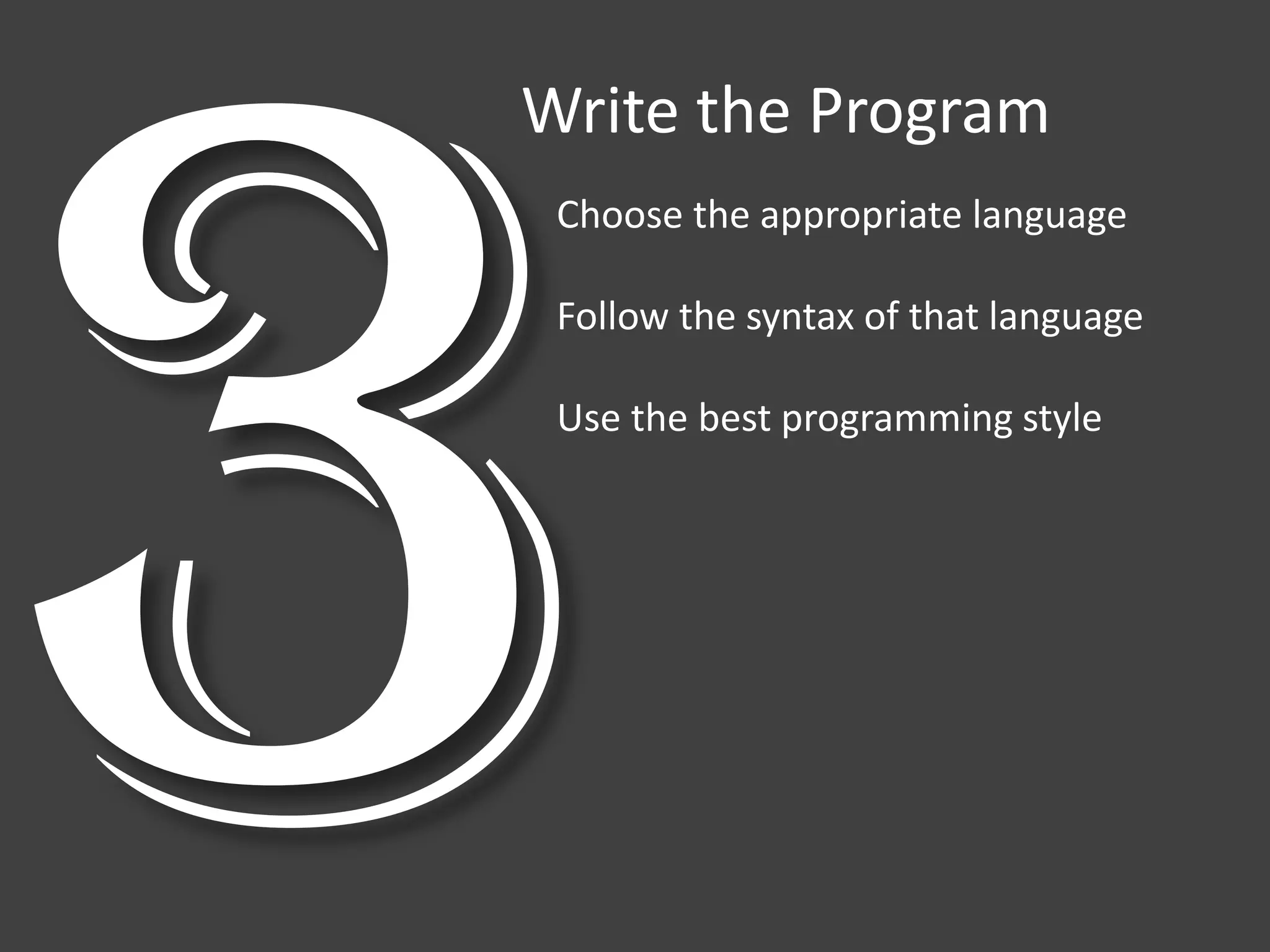 3

Write the Program

Choose the appropriate language

Follow the syntax of that language

Use the best programming style